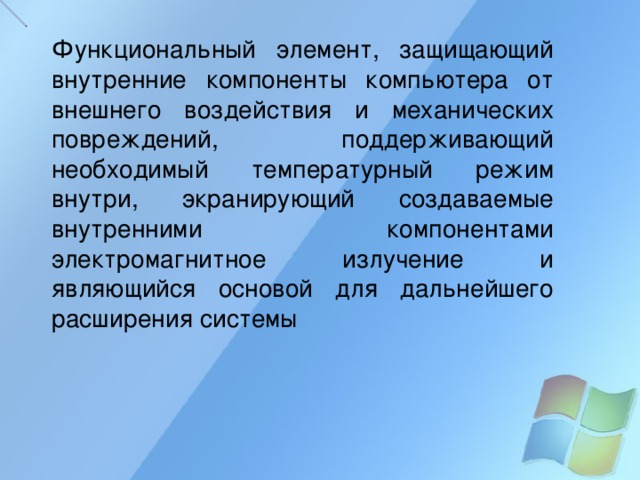 Функциональный элемент, защищающий внутренние компоненты компьютера от внешнего воздействия и механических повреждений, поддерживающий необходимый температурный режим внутри, экранирующий создаваемые внутренними компонентами электромагнитное излучение и являющийся основой для дальнейшего расширения системы